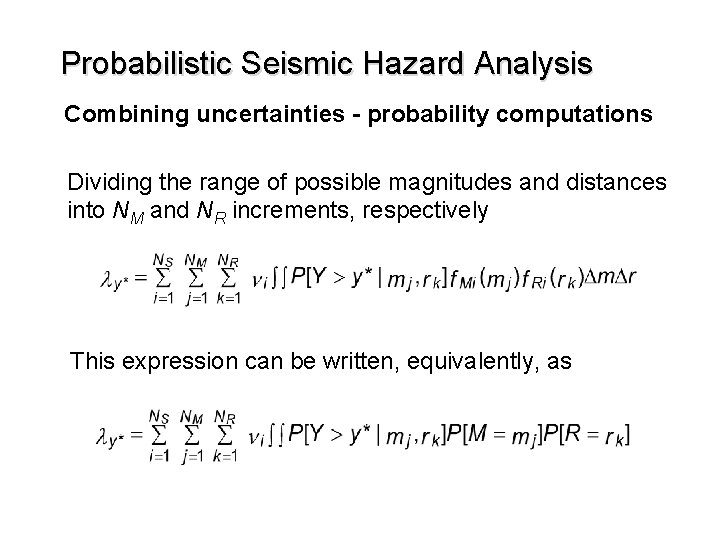 Probabilistic Seismic Hazard Analysis

Combining uncertainties - probability computations

Dividing the range of possible magnitudes and distances into $N_M$ and $N_R$ increments, respectively

$\lambda_{y^*} = \sum_{i=1}^{N_S} \sum_{j=1}^{N_M} \sum_{k=1}^{N_R} \nu_i \int\int P[Y > y^* \mid m_j, r_k] f_{Mi}(m_j) f_{Ri}(r_k) \Delta m \Delta r$

This expression can be written, equivalently, as

$\lambda_{y^*} = \sum_{i=1}^{N_S} \sum_{j=1}^{N_M} \sum_{k=1}^{N_R} \nu_i \int\int P[Y > y^* \mid m_j, r_k] P[M = m_j] P[R = r_k]$